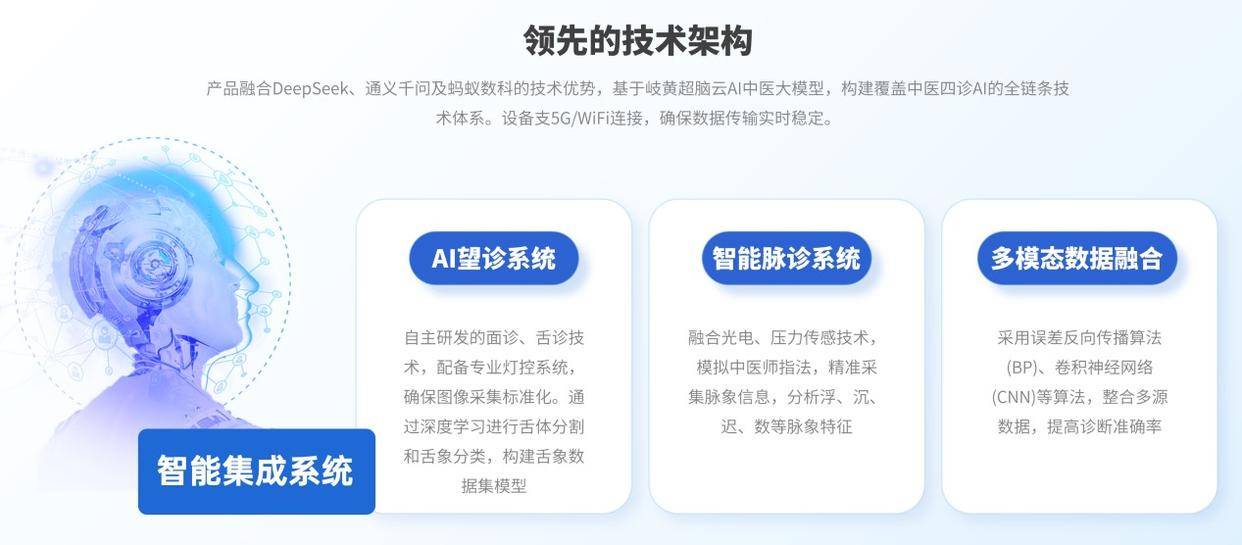 领先的技术架构

产品融合DeepSeek、通义千问及蚂蚁数科的技术优势，基于岐黄超脑云AI中医大模型，构建覆盖中医四诊AI的全链条技术体系。设备支5G/WiFi连接，确保数据传输实时稳定。

智能集成系统

AI望诊系统

自主研发的面诊、舌诊技术，配备专业灯控系统，确保图像采集标准化。通过深度学习进行舌体分割和舌象分类，构建舌象数据集模型

智能脉诊系统

融合光电、压力传感技术，模拟中医师指法，精准采集脉象信息，分析浮、沉、迟、数等脉象特征

多模态数据融合

采用误差反向传播算法(BP)、卷积神经网络(CNN)等算法，整合多源数据，提高诊断准确率